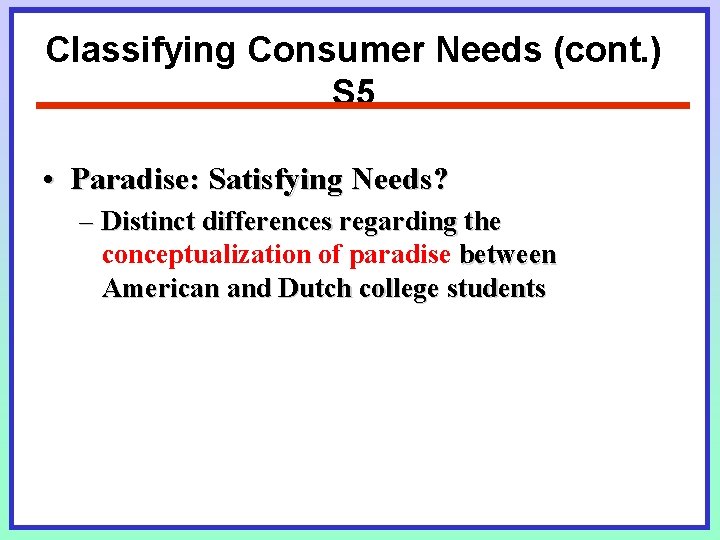 Classifying Consumer Needs (cont.) S5

• Paradise: Satisfying Needs?

– Distinct differences regarding the conceptualization of paradise between American and Dutch college students